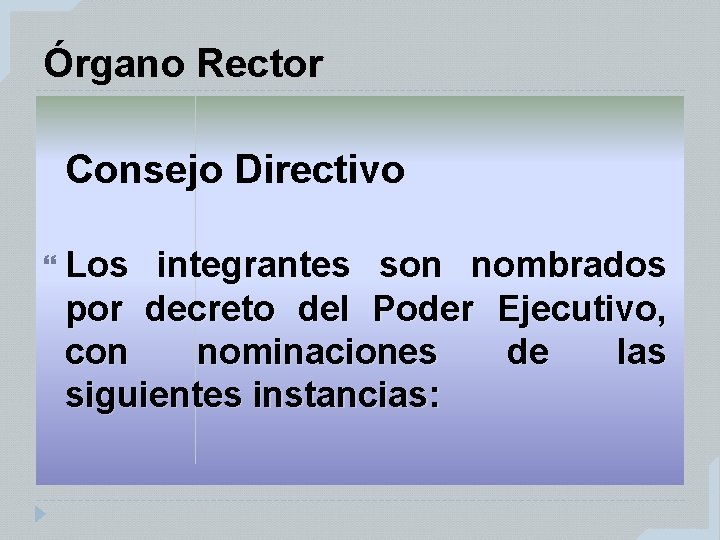 Órgano Rector

Consejo Directivo

Los integrantes son nombrados por decreto del Poder Ejecutivo, con nominaciones de las siguientes instancias: